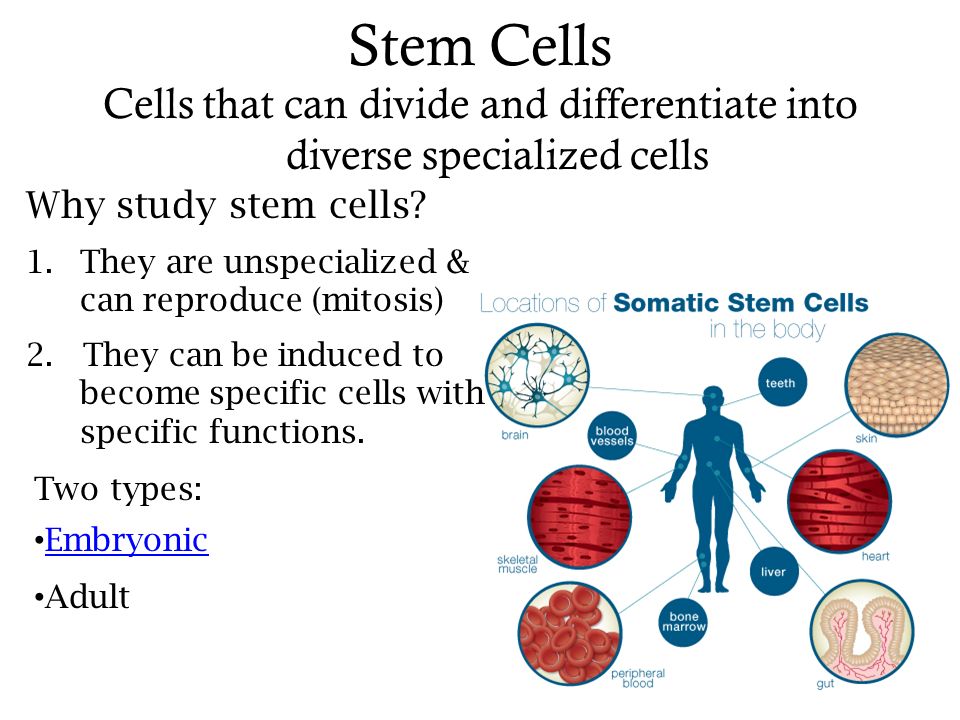 Stem Cells

Cells that can divide and differentiate into diverse specialized cells

Why study stem cells?

1. They are unspecialized & can reproduce (mitosis)

2. They can be induced to become specific cells with specific functions.

Two types:

•Embryonic

•Adult

Locations of Somatic Stem Cells in the body

brain

teeth

skin

blood vessels

skeletal muscle

heart

liver

bone marrow

peripheral blood

gut